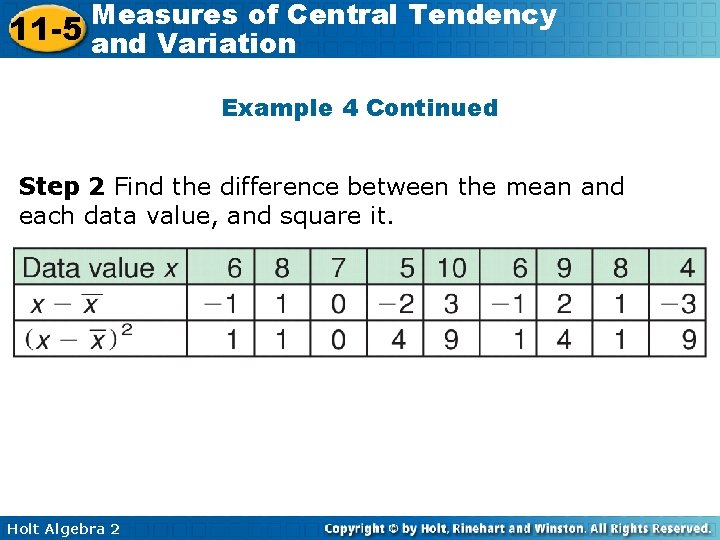 11-5 Measures of Central Tendency and Variation

Example 4 Continued

Step 2 Find the difference between the mean and each data value, and square it.

| Data value $x$ | 6 | 8 | 7 | 5 | 10 | 6 | 9 | 8 | 4 |
|---|---|---|---|---|---|---|---|---|---|
| $x - \overline{x}$ | $-1$ | 1 | 0 | $-2$ | 3 | $-1$ | 2 | 1 | $-3$ |
| $(x - \overline{x})^2$ | 1 | 1 | 0 | 4 | 9 | 1 | 4 | 1 | 9 |

Holt Algebra 2

Copyright © by Holt, Rinehart and Winston. All Rights Reserved.